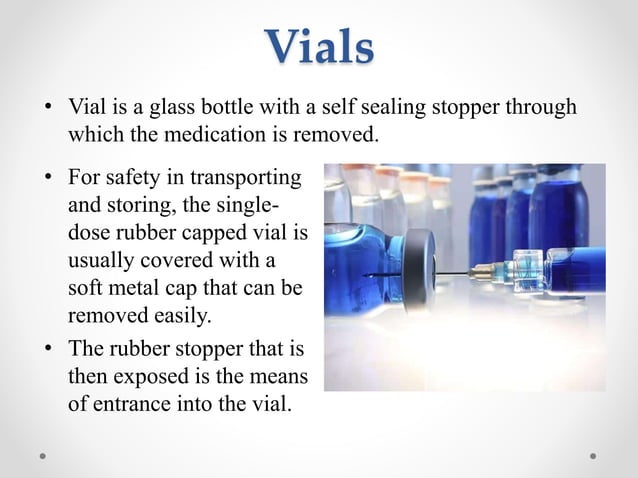 Vials

• Vial is a glass bottle with a self sealing stopper through which the medication is removed.

• For safety in transporting and storing, the single-dose rubber capped vial is usually covered with a soft metal cap that can be removed easily.

• The rubber stopper that is then exposed is the means of entrance into the vial.